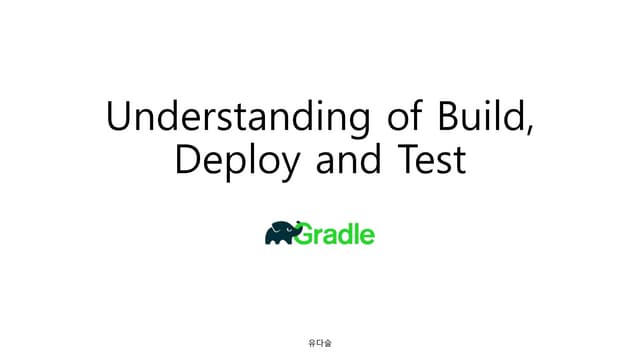 Understanding of Build, Deploy and Test

Gradle

유다솔